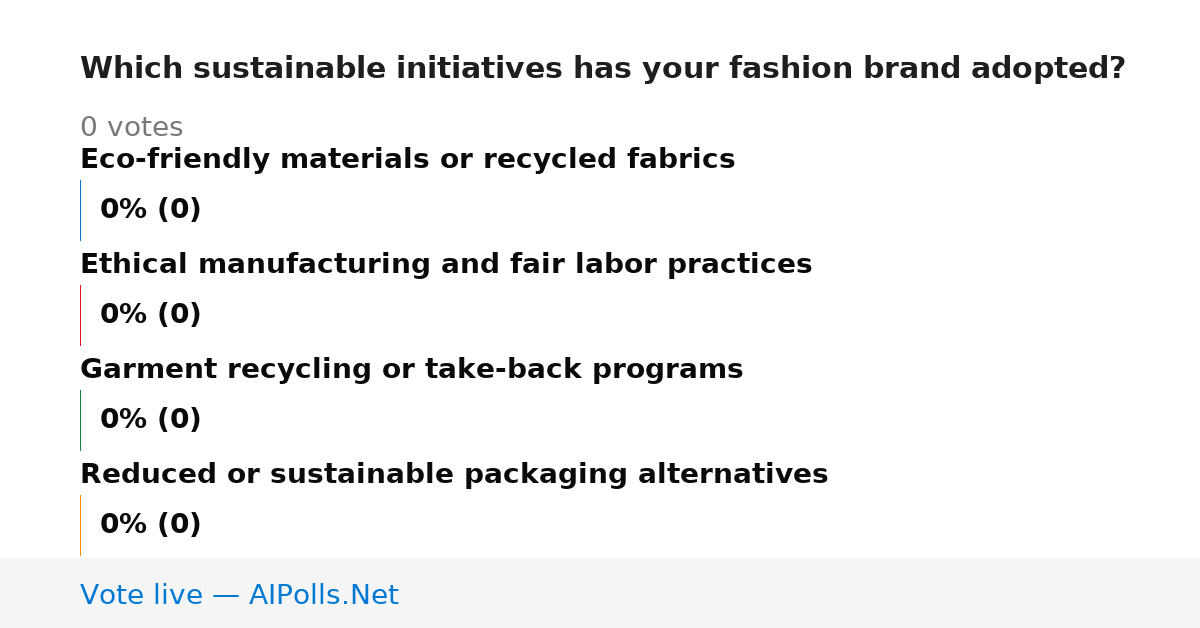 Which sustainable initiatives has your fashion brand adopted?

0 votes

Eco-friendly materials or recycled fabrics

0% (0)

Ethical manufacturing and fair labor practices

0% (0)

Garment recycling or take-back programs

0% (0)

Reduced or sustainable packaging alternatives

0% (0)

Vote live — AIPolls.Net